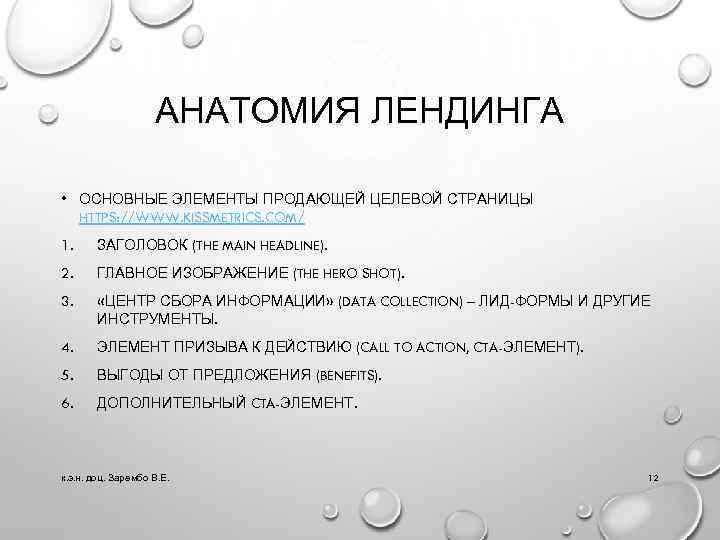 АНАТОМИЯ ЛЕНДИНГА

• ОСНОВНЫЕ ЭЛЕМЕНТЫ ПРОДАЮЩЕЙ ЦЕЛЕВОЙ СТРАНИЦЫ HTTPS://WWW.KISSMETRICS.COM/

1. ЗАГОЛОВОК (THE MAIN HEADLINE).
2. ГЛАВНОЕ ИЗОБРАЖЕНИЕ (THE HERO SHOT).
3. «ЦЕНТР СБОРА ИНФОРМАЦИИ» (DATA COLLECTION) – ЛИД-ФОРМЫ И ДРУГИЕ ИНСТРУМЕНТЫ.
4. ЭЛЕМЕНТ ПРИЗЫВА К ДЕЙСТВИЮ (CALL TO ACTION, CTA-ЭЛЕМЕНТ).
5. ВЫГОДЫ ОТ ПРЕДЛОЖЕНИЯ (BENEFITS).
6. ДОПОЛНИТЕЛЬНЫЙ CTA-ЭЛЕМЕНТ.

к.э.н. доц. Зарембо В.Е.

12